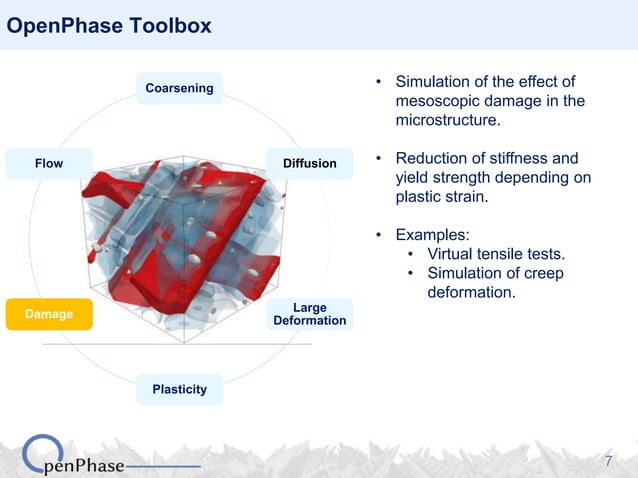 OpenPhase Toolbox

Coarsening

Flow

Diffusion

Damage

Large Deformation

Plasticity

• Simulation of the effect of mesoscopic damage in the microstructure.

• Reduction of stiffness and yield strength depending on plastic strain.

• Examples:
  • Virtual tensile tests.
  • Simulation of creep deformation.

OpenPhase

7